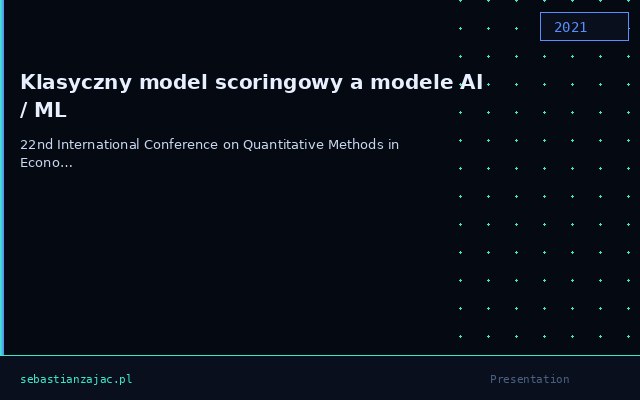 2021

Klasyczny model scoringowy a modele AI / ML

22nd International Conference on Quantitative Methods in Econo...

sebastianzajac.pl

Presentation